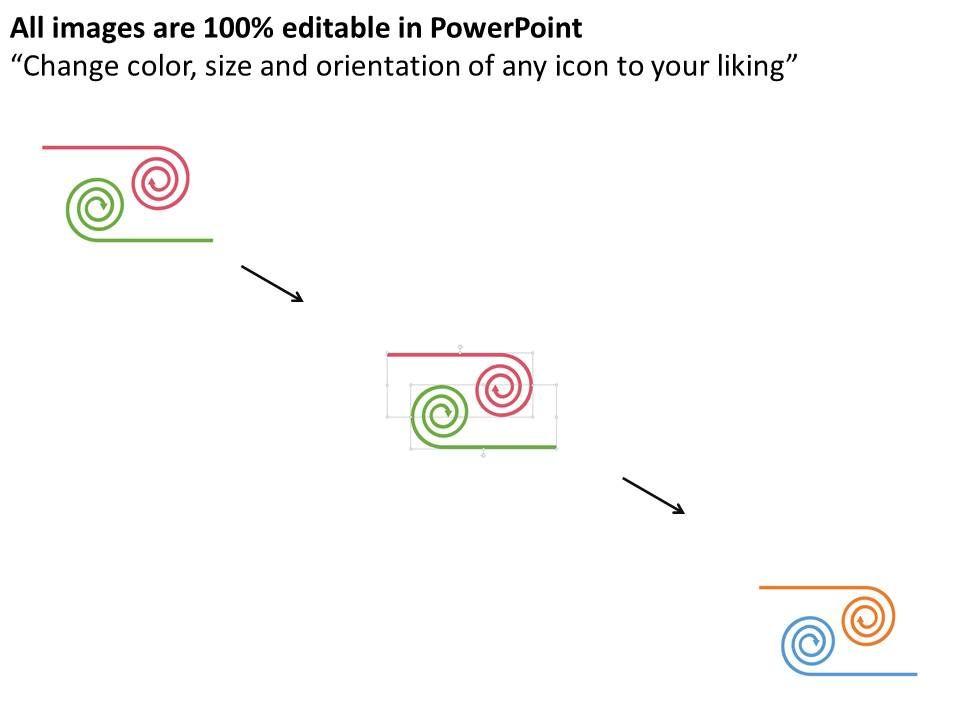 All images are 100% editable in PowerPoint
“Change color, size and orientation of any icon to your liking”